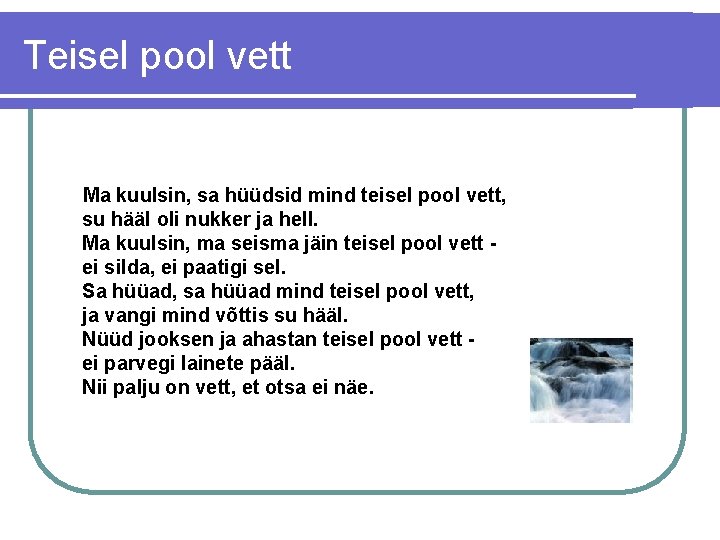 Teisel pool vett

Ma kuulsin, sa hüüdsid mind teisel pool vett,
su hääl oli nukker ja hell.
Ma kuulsin, ma seisma jäin teisel pool vett -
ei silda, ei paatigi sel.
Sa hüüad, sa hüüad mind teisel pool vett,
ja vangi mind võttis su hääl.
Nüüd jooksen ja ahastan teisel pool vett -
ei parvegi lainete pääl.
Nii palju on vett, et otsa ei näe.